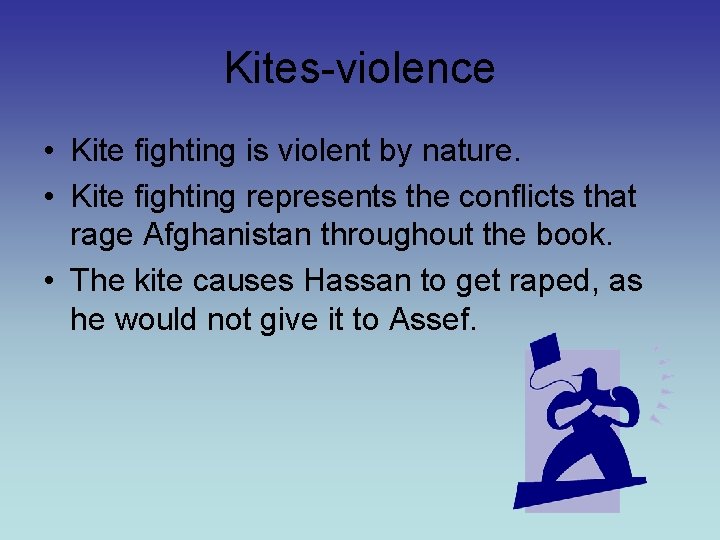 Kites-violence

• Kite fighting is violent by nature.
• Kite fighting represents the conflicts that rage Afghanistan throughout the book.
• The kite causes Hassan to get raped, as he would not give it to Assef.